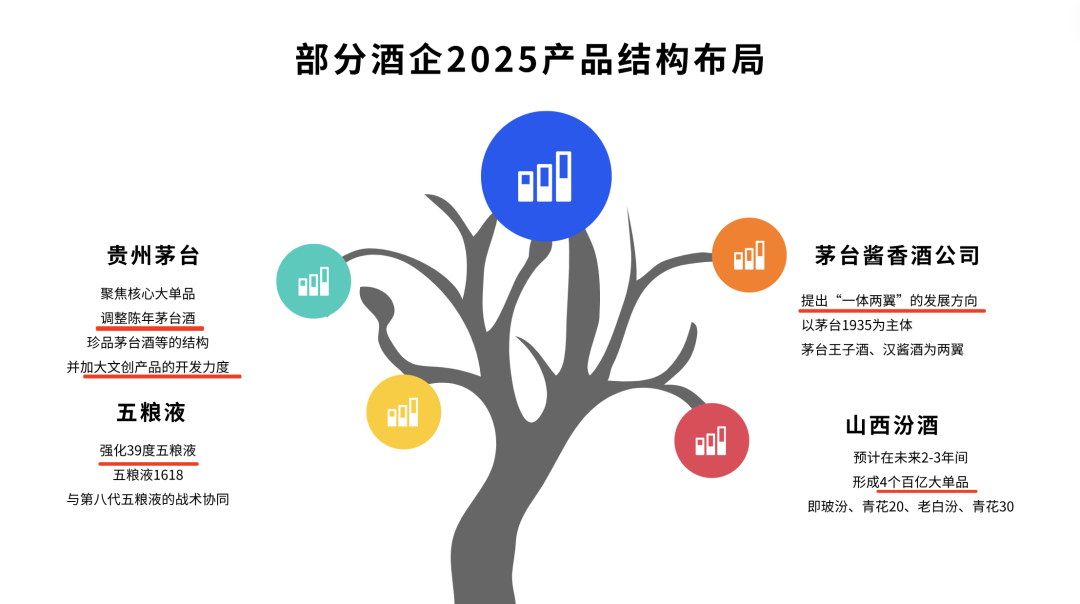 部分酒企2025产品结构布局

贵州茅台

聚焦核心大单品
调整陈年茅台酒
珍品茅台酒等的结构
并加大文创产品的开发力度

五粮液

强化39度五粮液
五粮液1618
与第八代五粮液的战术协同

茅台酱香酒公司

提出“一体两翼”的发展方向
以茅台1935为主体
茅台王子酒、汉酱酒为两翼

山西汾酒

预计在未来2-3年间
形成4个百亿大单品
即玻汾、青花20、老白汾、青花30